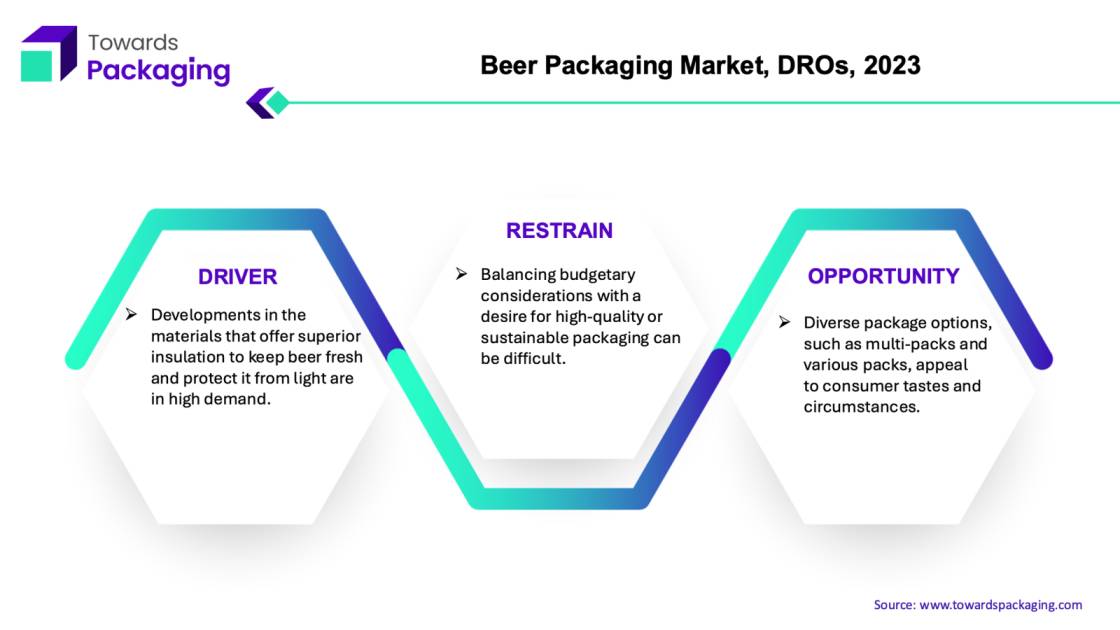 Towards Packaging

Beer Packaging Market, DROs, 2023

DRIVER

➢ Developments in the materials that offer superior insulation to keep beer fresh and protect it from light are in high demand.

RESTRAIN

➢ Balancing budgetary considerations with a desire for high-quality or sustainable packaging can be difficult.

OPPORTUNITY

➢ Diverse package options, such as multi-packs and various packs, appeal to consumer tastes and circumstances.

Source: www.towardspackaging.com